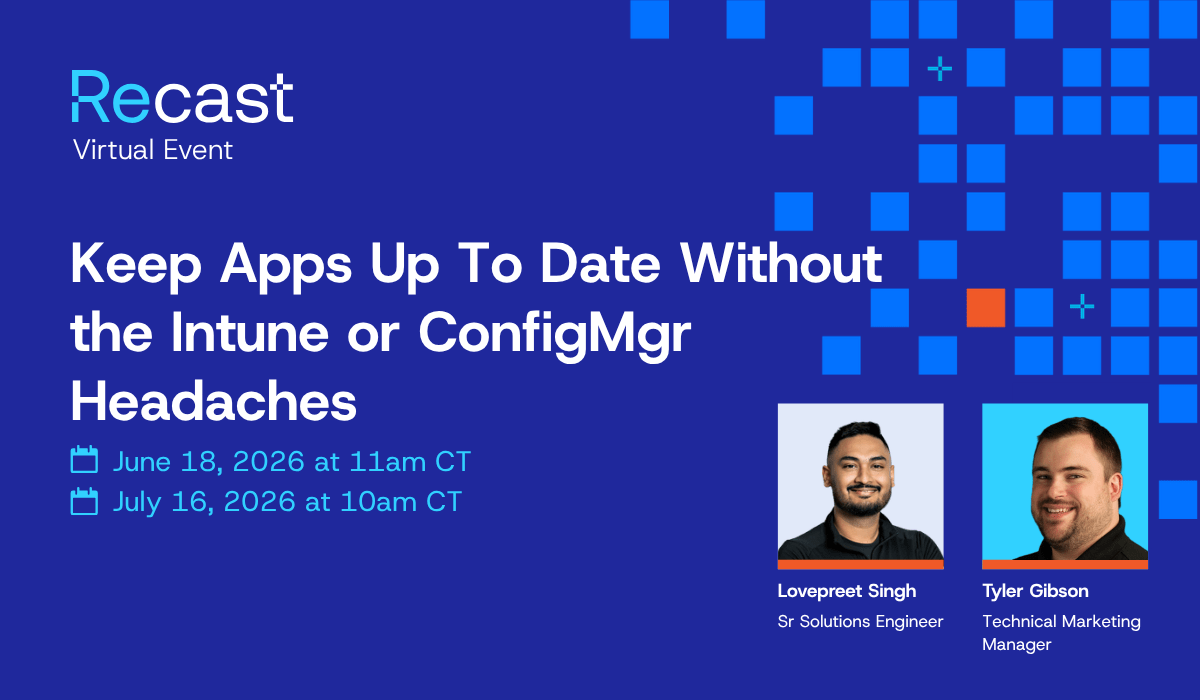 Recast
Virtual Event

Keep Apps Up To Date Without the Intune or ConfigMgr Headaches

June 18, 2026 at 11am CT
July 16, 2026 at 10am CT

Lovepreet Singh
Sr Solutions Engineer

Tyler Gibson
Technical Marketing Manager